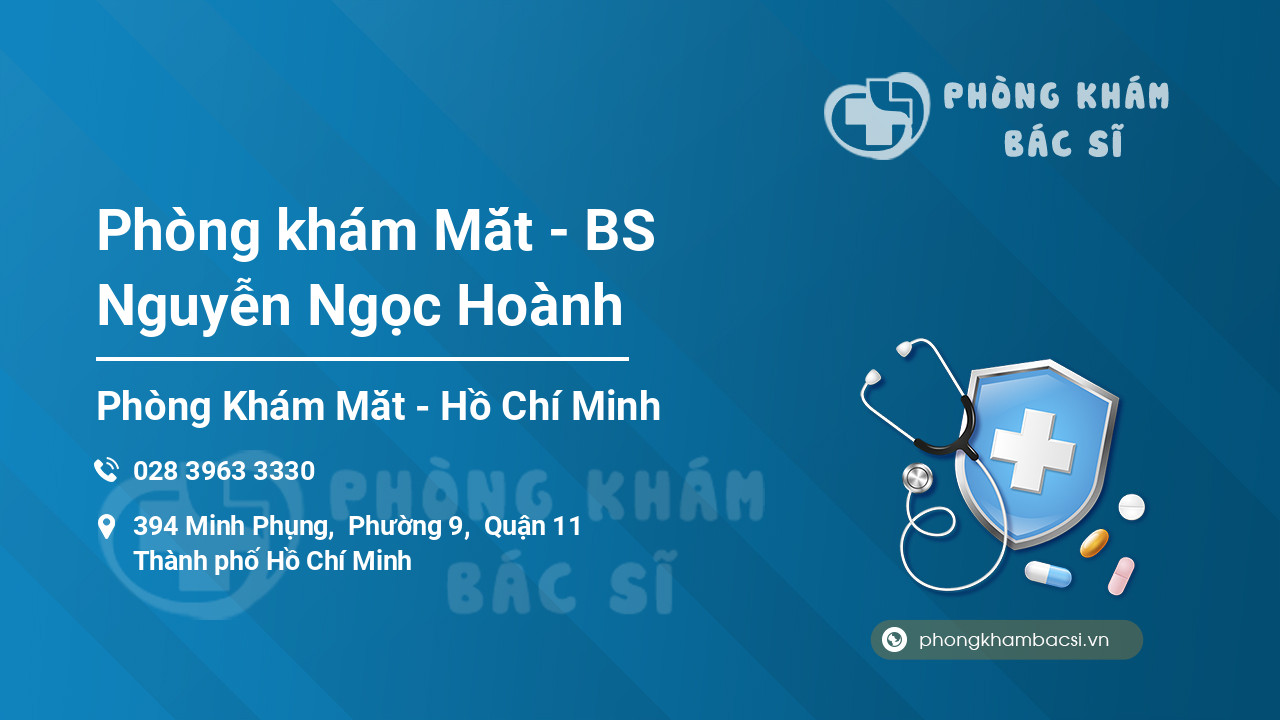 PHÒNG KHÁM
BÁC SĨ

Phòng khám Mắt - BS Nguyễn Ngọc Hoành

Phòng Khám Mắt - Hồ Chí Minh

028 3963 3330

394 Minh Phụng, Phường 9, Quận 11
Thành phố Hồ Chí Minh

PHÒNG KHÁM
BÁC SĨ

phongkhambacsi.vn